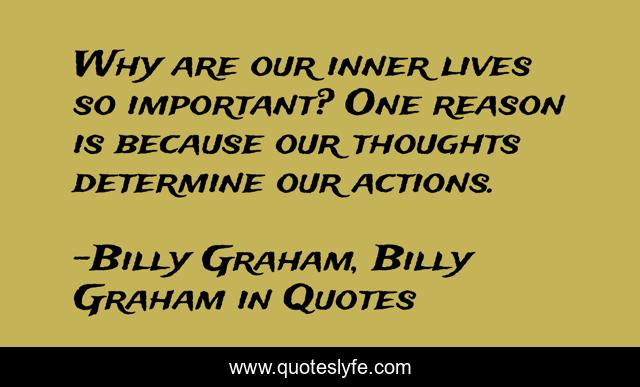 Why are our inner lives so important? One reason is because our thoughts determine our actions.

-Billy Graham, Billy Graham in Quotes

www.quoteslyfe.com